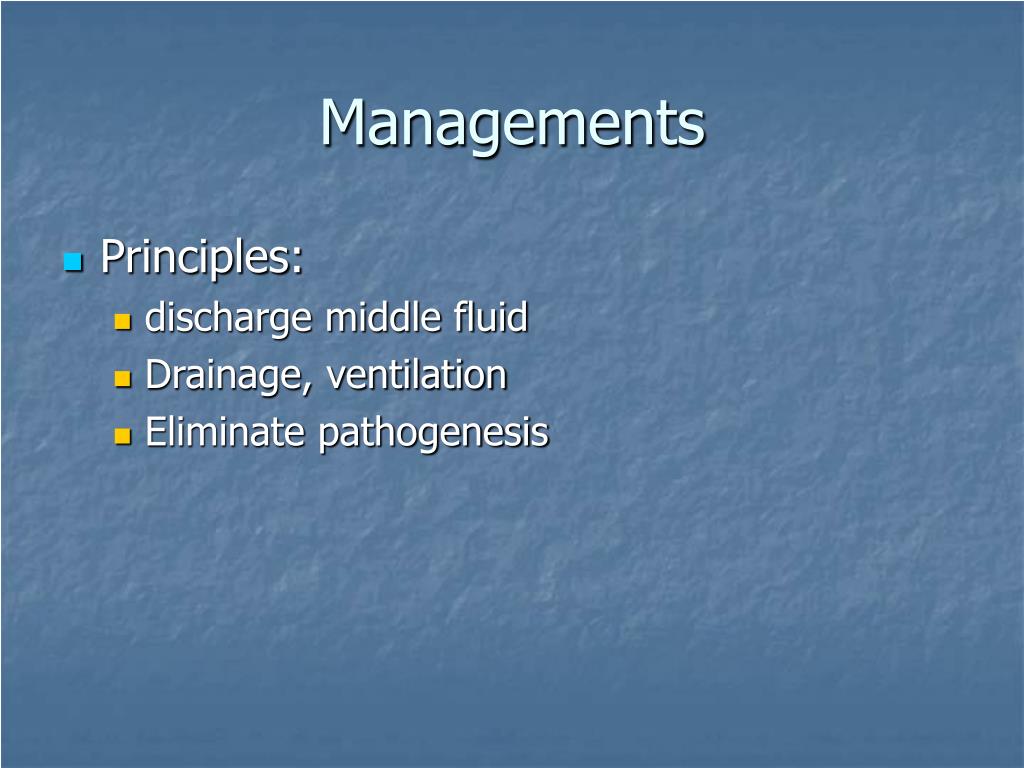 Managements

Principles:
discharge middle fluid
Drainage, ventilation
Eliminate pathogenesis